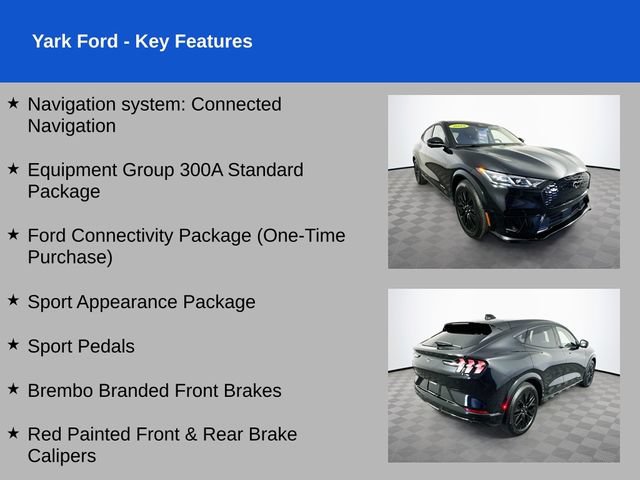 Yark Ford - Key Features

★ Navigation system: Connected Navigation

★ Equipment Group 300A Standard Package

★ Ford Connectivity Package (One-Time Purchase)

★ Sport Appearance Package

★ Sport Pedals

★ Brembo Branded Front Brakes

★ Red Painted Front & Rear Brake Calipers